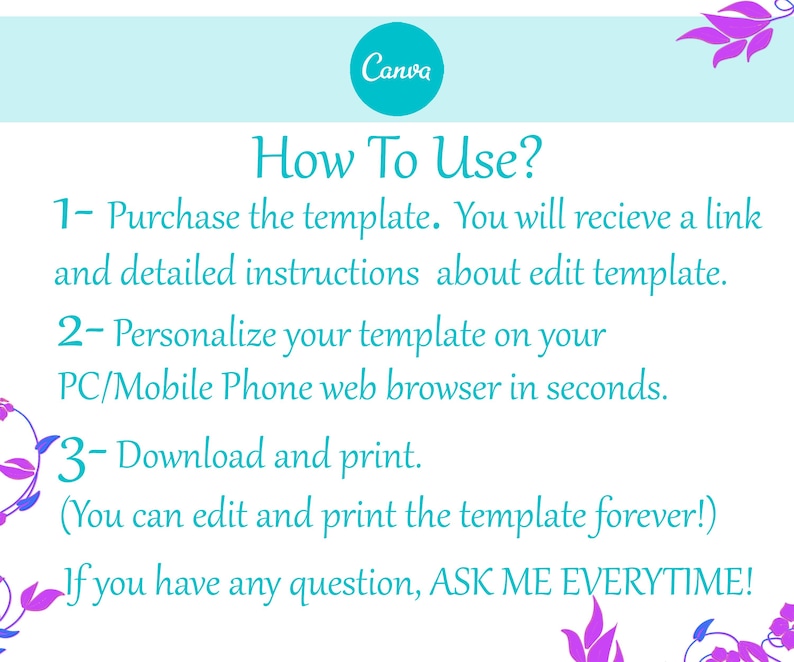 Canva

How To Use?

1- Purchase the template. You will recieve a link and detailed instructions about edit template.

2- Personalize your template on your PC/Mobile Phone web browser in seconds.

3- Download and print.
(You can edit and print the template forever!)

If you have any question, ASK ME EVERYTIME!